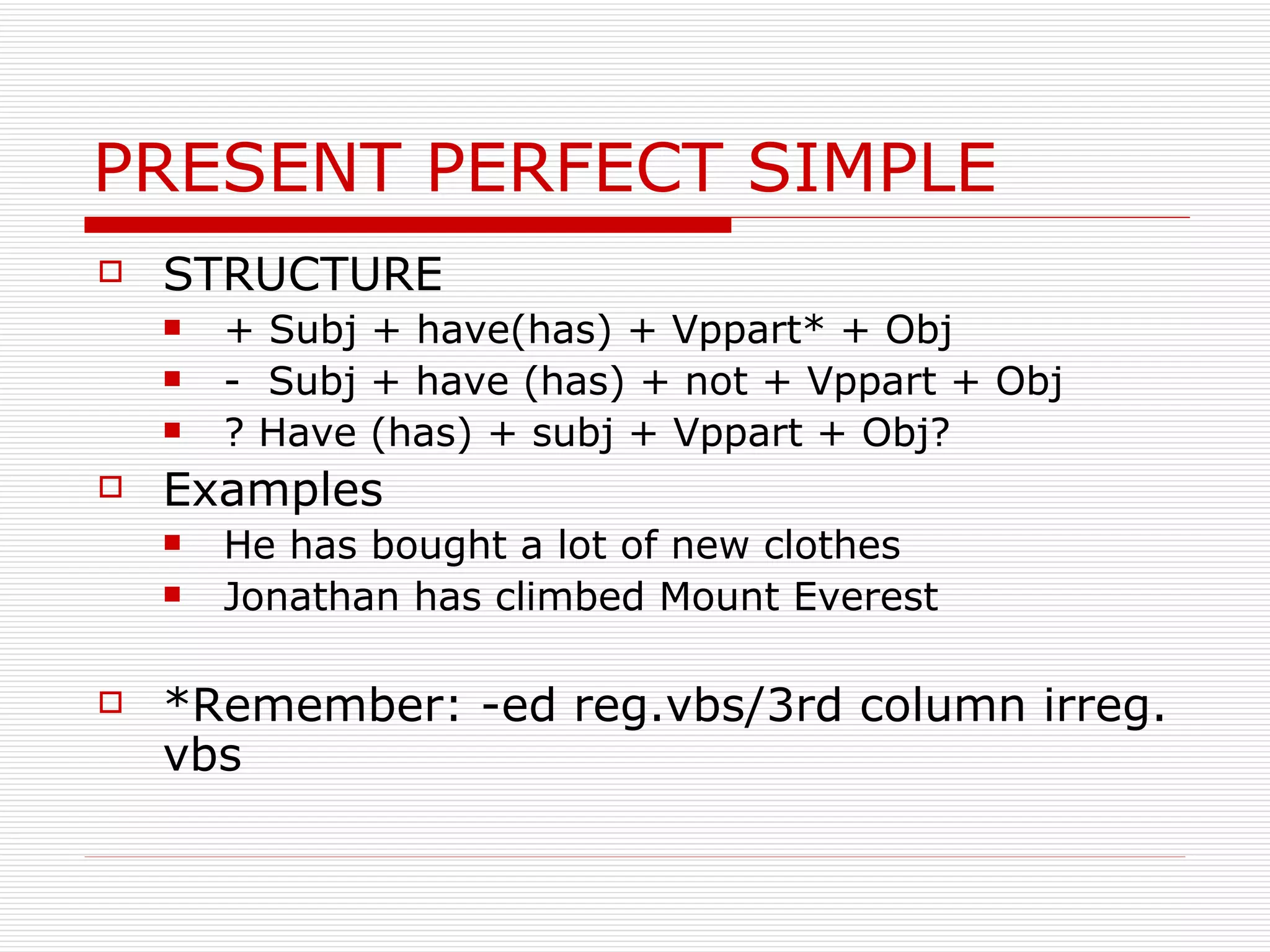 PRESENT PERFECT SIMPLE

STRUCTURE
+ Subj + have(has) + Vppart* + Obj
- Subj + have (has) + not + Vppart + Obj
? Have (has) + subj + Vppart + Obj?

Examples
He has bought a lot of new clothes
Jonathan has climbed Mount Everest

*Remember: -ed reg.vbs/3rd column irreg. vbs